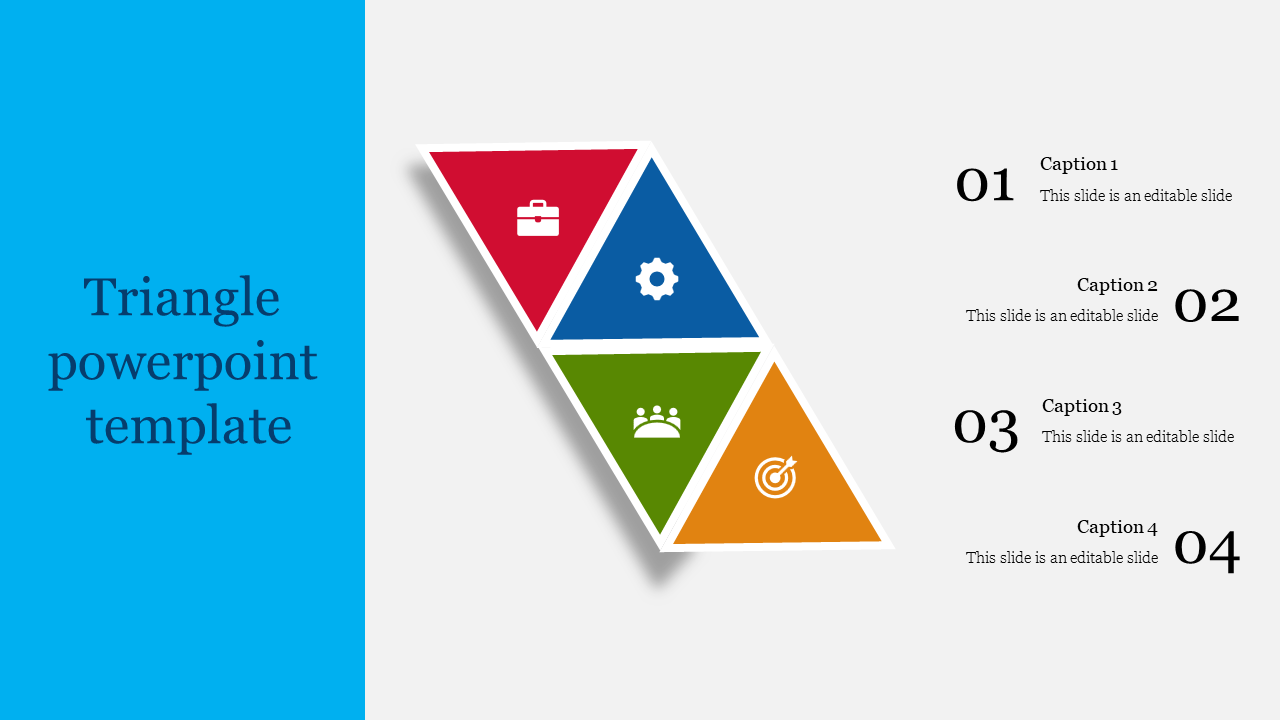 Triangle powerpoint template

01
Caption 1
This slide is an editable slide

Caption 2
This slide is an editable slide
02

03
Caption 3
This slide is an editable slide

Caption 4
This slide is an editable slide
04